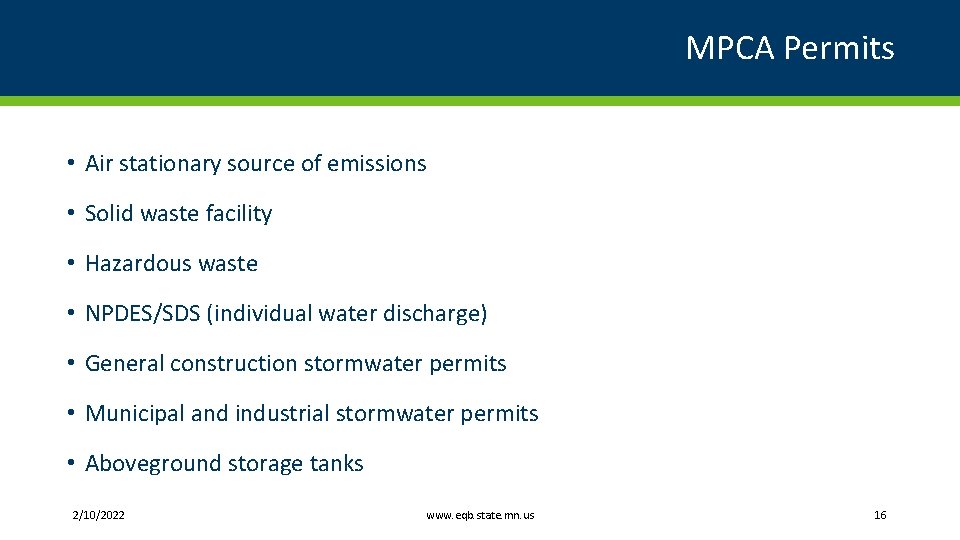 MPCA Permits

• Air stationary source of emissions
• Solid waste facility
• Hazardous waste
• NPDES/SDS (individual water discharge)
• General construction stormwater permits
• Municipal and industrial stormwater permits
• Aboveground storage tanks

2/10/2022

www.eqb.state.mn.us

16